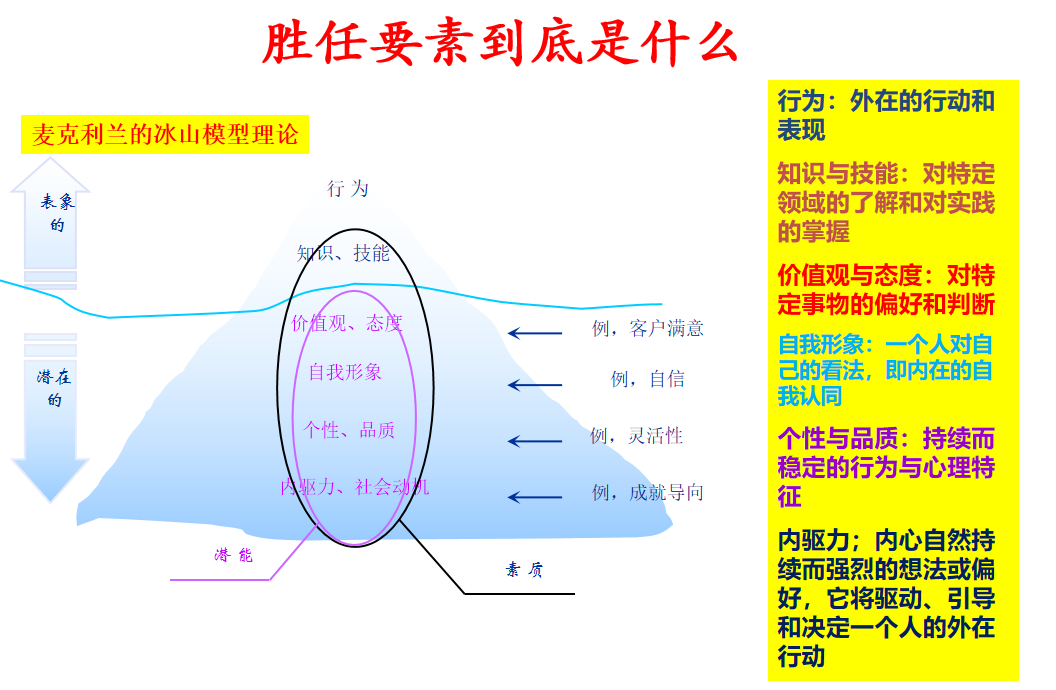 胜任要素到底是什么

麦克利兰的冰山模型理论

表象的

潜在的

行为

知识、技能

价值观、态度

自我形象

个性、品质

内驱力、社会动机

例，客户满意

例，自信

例，灵活性

例，成就导向

潜能

素质

行为：外在的行动和表现

知识与技能：对特定领域的了解和对实践的掌握

价值观与态度：对特定事物的偏好和判断

自我形象：一个人对自己的看法，即内在的自我认同

个性与品质：持续而稳定的行为与心理特征

内驱力；内心自然持续而强烈的想法或偏好，它将驱动、引导和决定一个人的外在行动